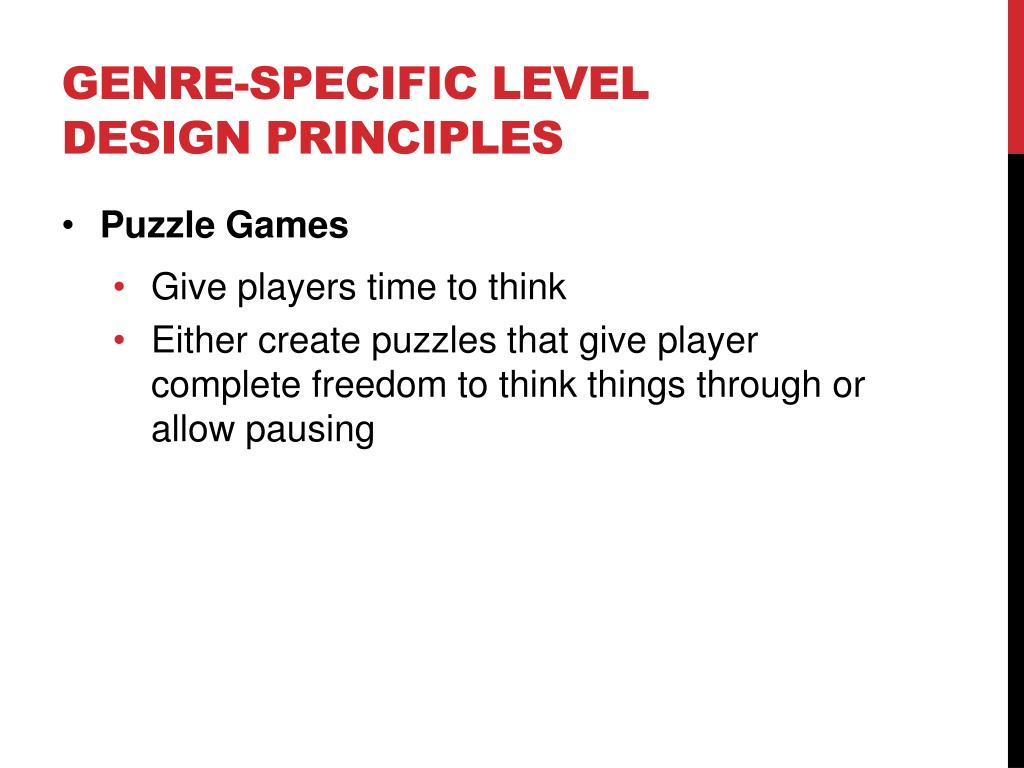 GENRE-SPECIFIC LEVEL DESIGN PRINCIPLES

• Puzzle Games

• Give players time to think
• Either create puzzles that give player complete freedom to think things through or allow pausing